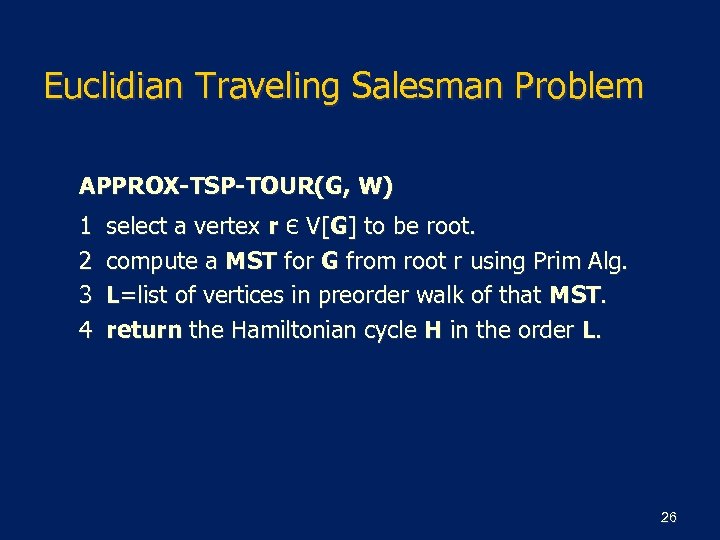 Euclidian Traveling Salesman Problem

APPROX-TSP-TOUR(G, W)

1 select a vertex r ∈ V[G] to be root.
2 compute a MST for G from root r using Prim Alg.
3 L=list of vertices in preorder walk of that MST.
4 return the Hamiltonian cycle H in the order L.

26